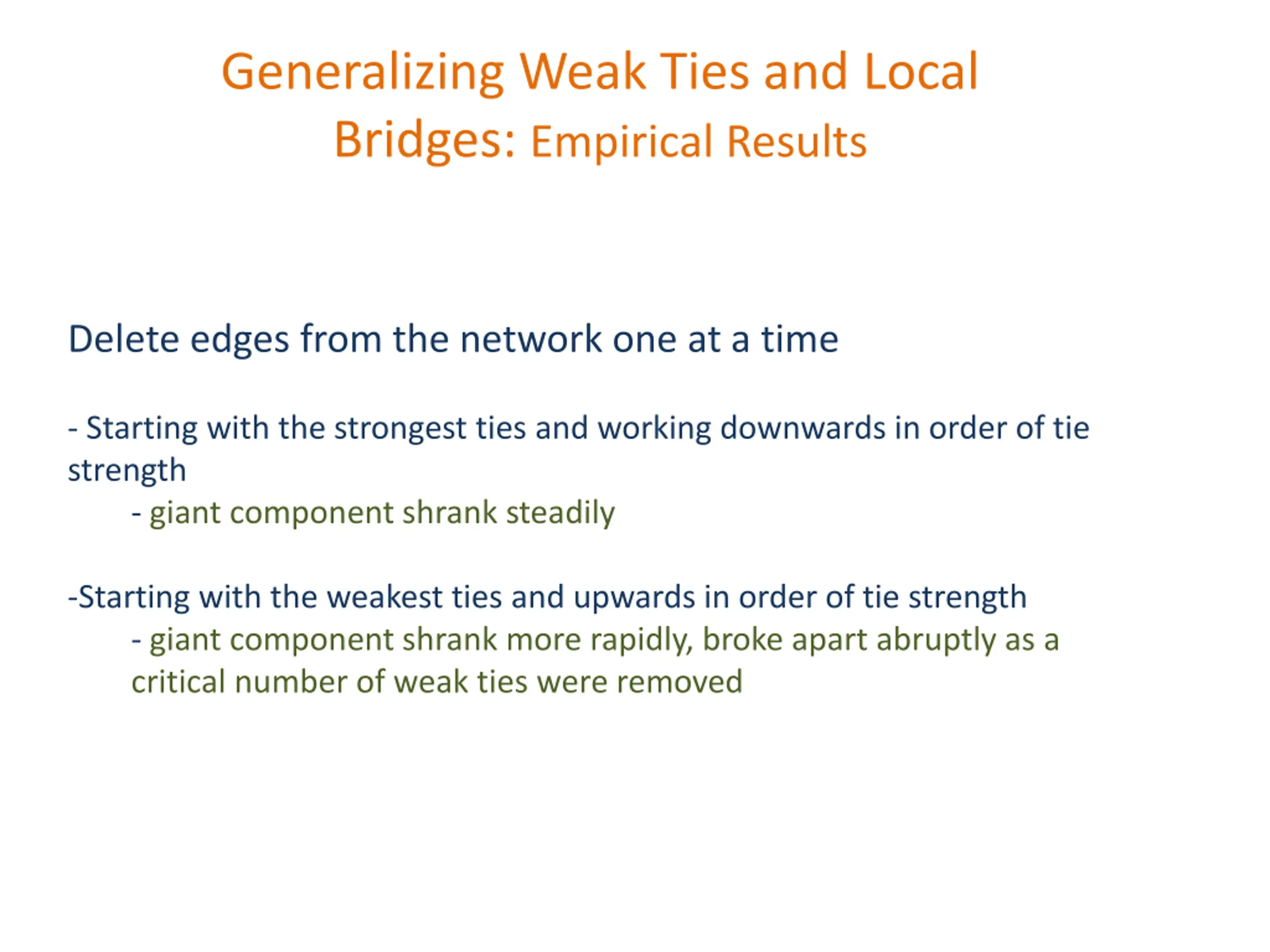 Generalizing Weak Ties and Local Bridges: Empirical Results

Delete edges from the network one at a time

- Starting with the strongest ties and working downwards in order of tie strength
- giant component shrank steadily

-Starting with the weakest ties and upwards in order of tie strength
- giant component shrank more rapidly, broke apart abruptly as a critical number of weak ties were removed